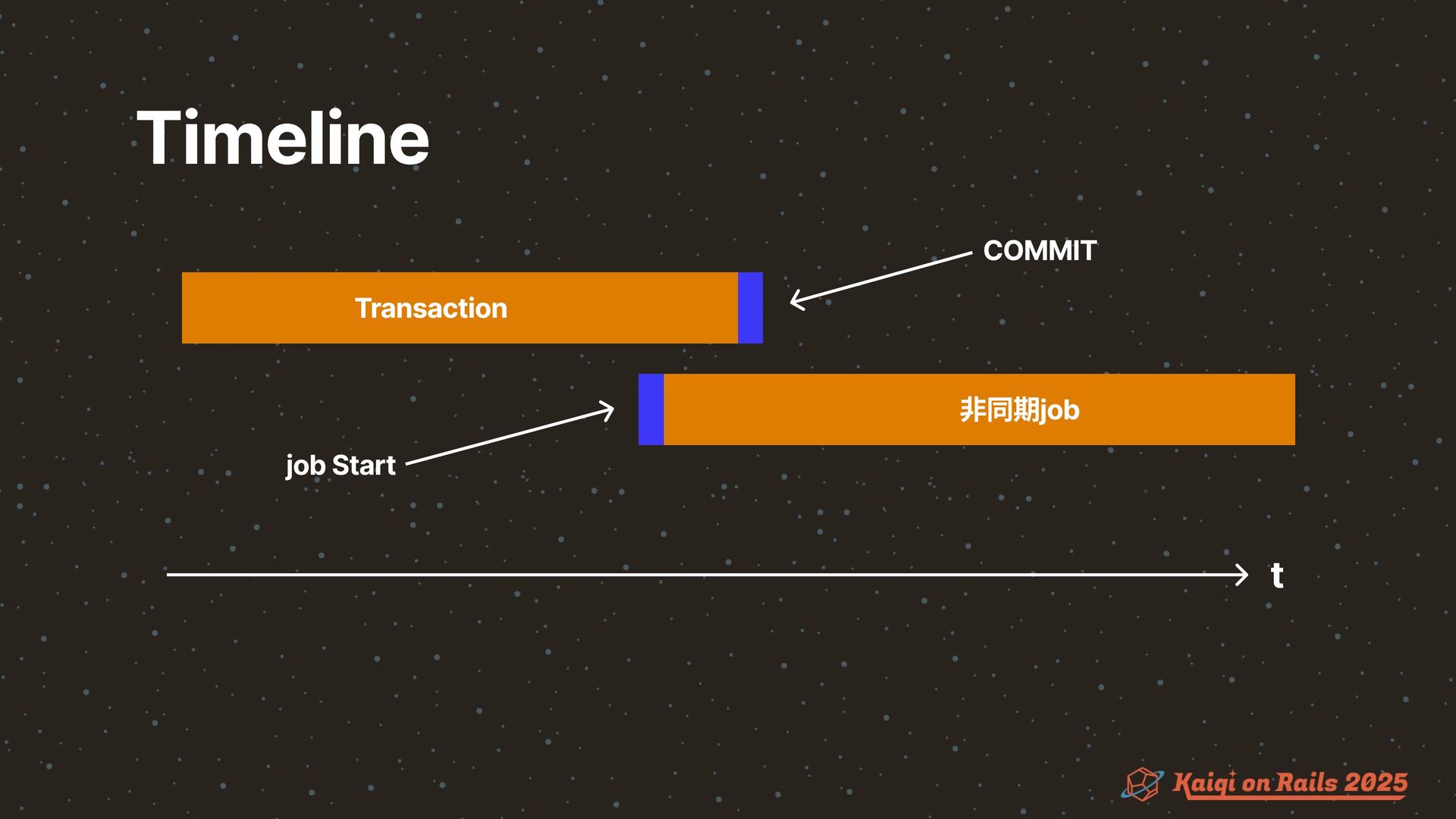 Timeline

COMMIT

Transaction

非同期job

job Start

t

Kaigi on Rails 2025